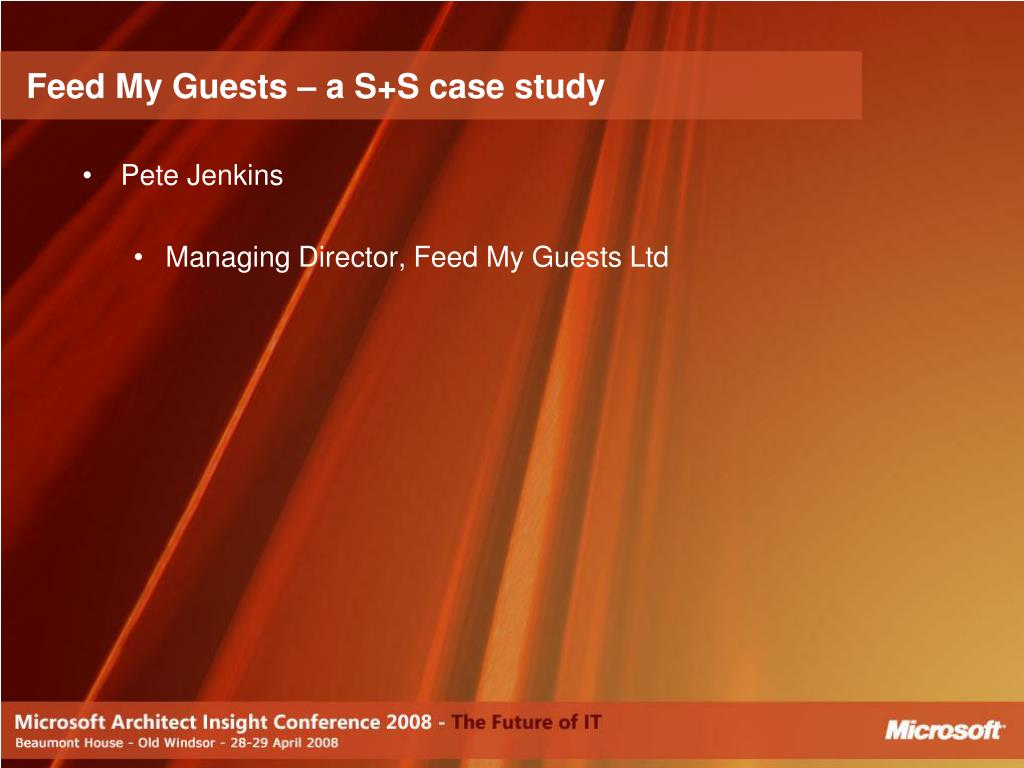 Feed My Guests – a S+S case study

• Pete Jenkins

• Managing Director, Feed My Guests Ltd

Microsoft Architect Insight Conference 2008 - The Future of IT
Beaumont House - Old Windsor - 28-29 April 2008

Microsoft